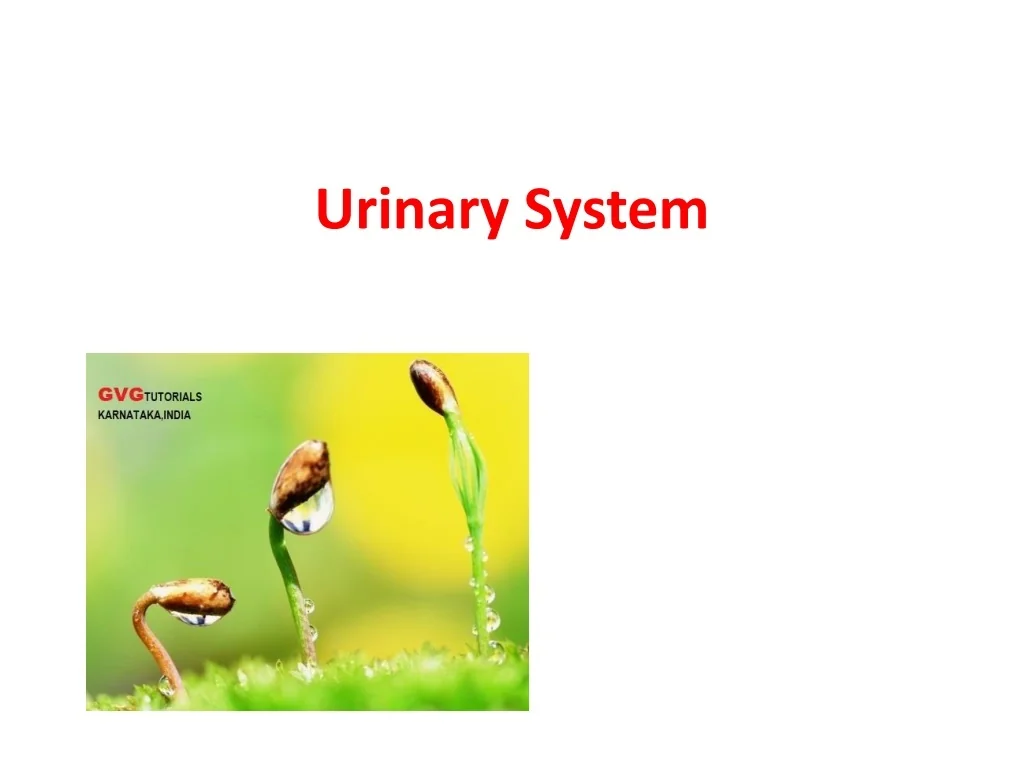 Urinary System

GVGTUTORIALS
KARNATAKA,INDIA